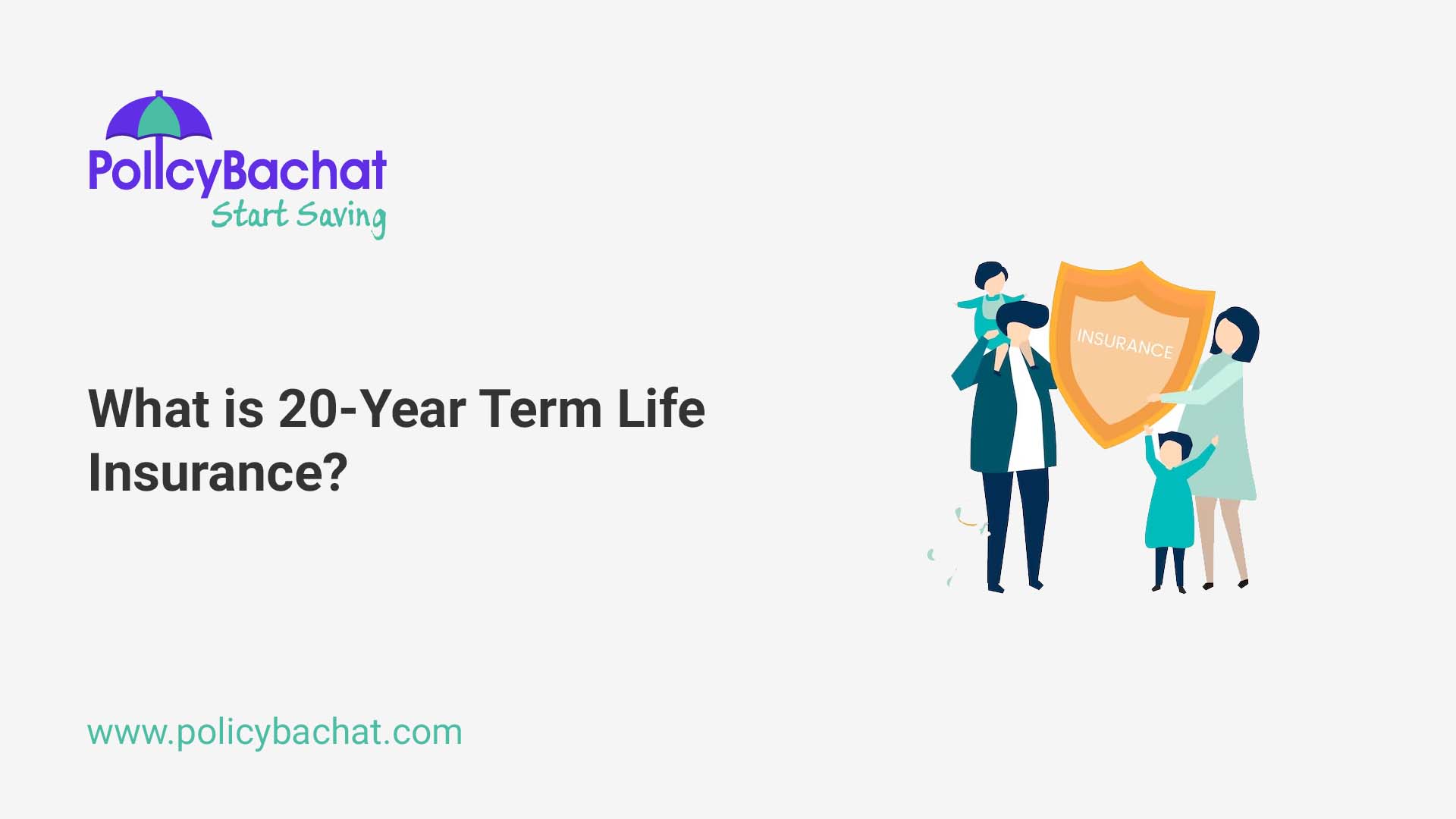 PolicyBachat
Start Saving

What is 20-Year Term Life Insurance?

INSURANCE

www.policybachat.com